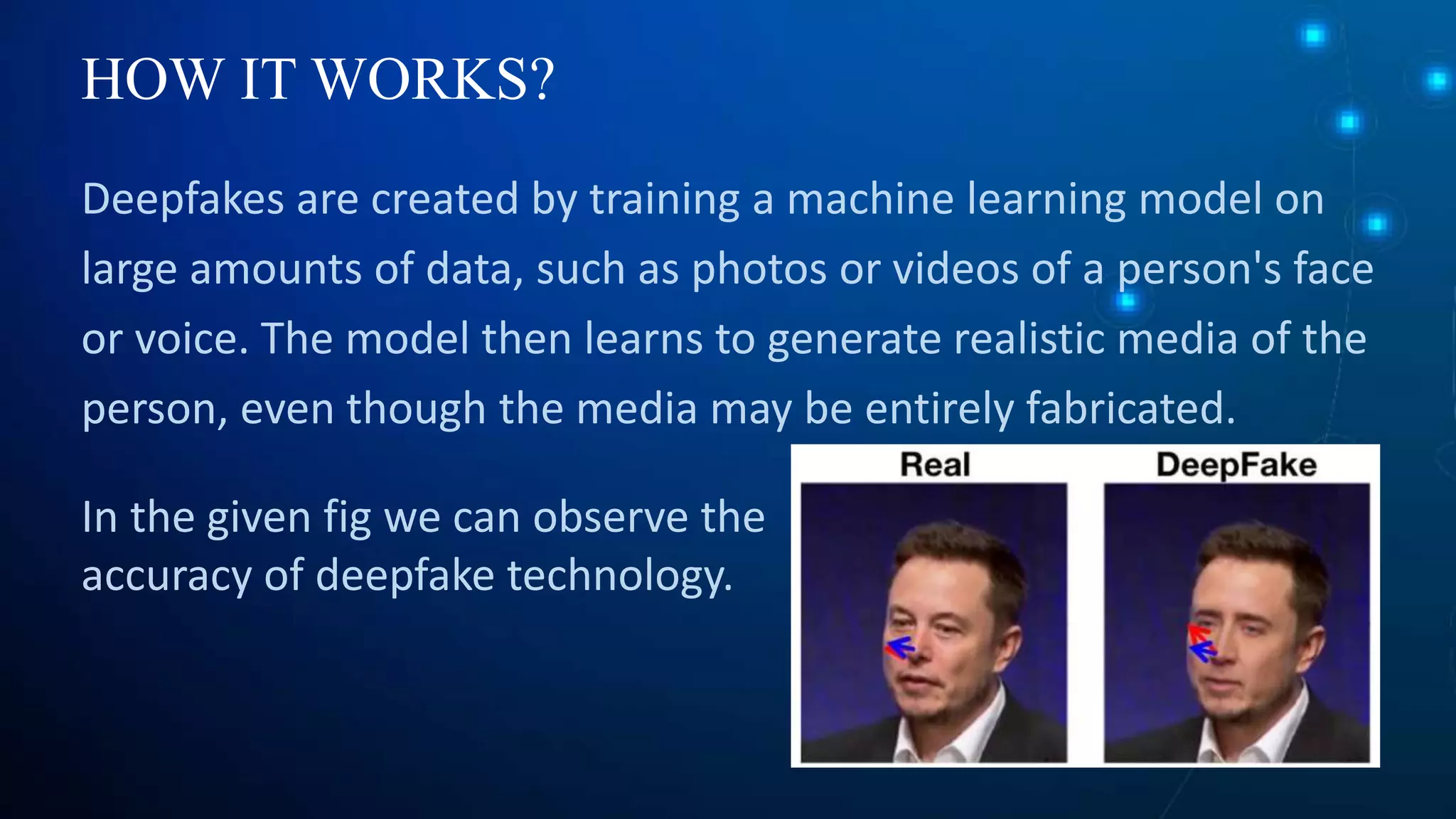 HOW IT WORKS?

Deepfakes are created by training a machine learning model on large amounts of data, such as photos or videos of a person's face or voice. The model then learns to generate realistic media of the person, even though the media may be entirely fabricated.

In the given fig we can observe the accuracy of deepfake technology.

Real

DeepFake